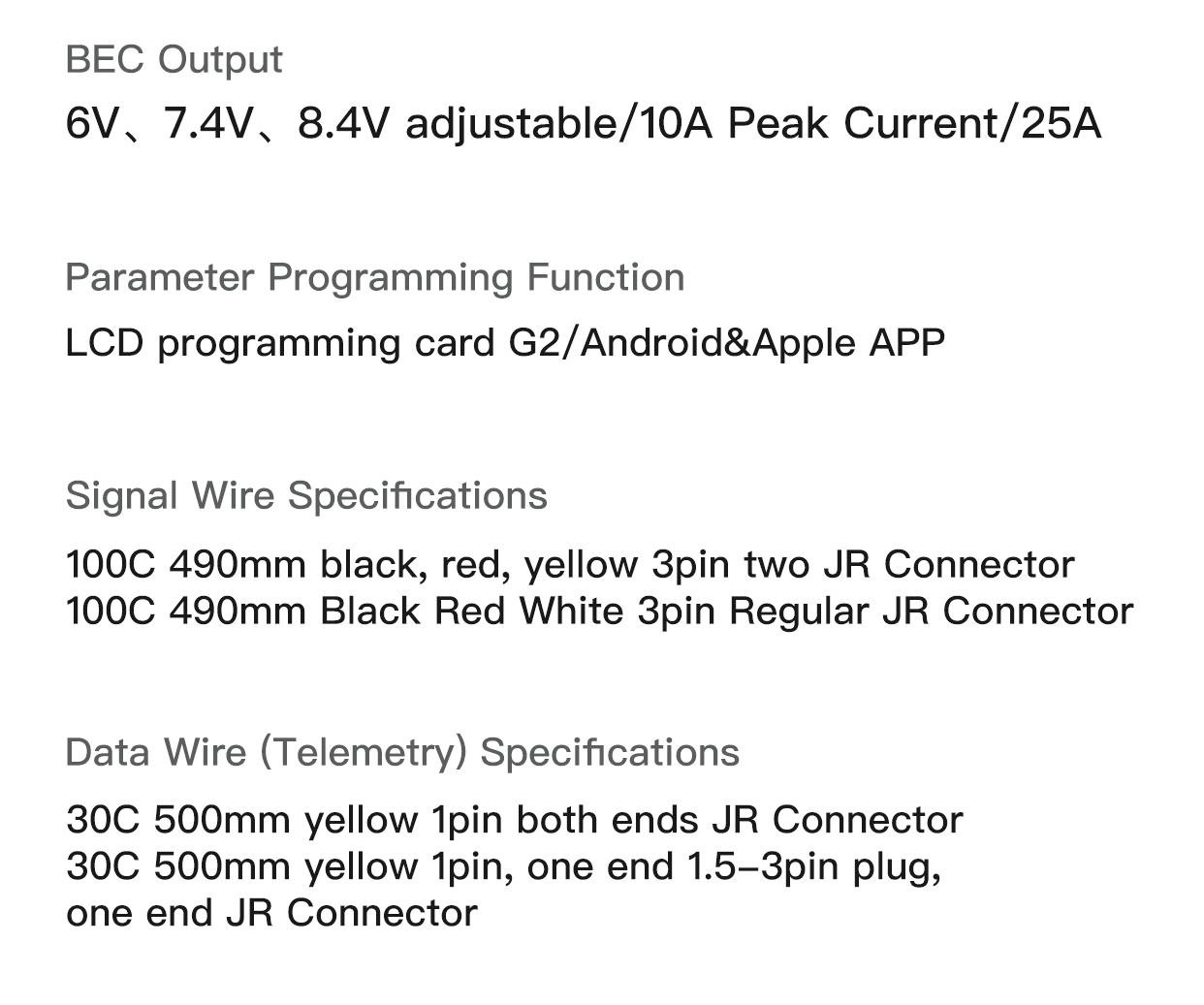 BEC Output

6V、7.4V、8.4V adjustable/10A Peak Current/25A

Parameter Programming Function

LCD programming card G2/Android&Apple APP

Signal Wire Specifications

100C 490mm black, red, yellow 3pin two JR Connector
100C 490mm Black Red White 3pin Regular JR Connector

Data Wire (Telemetry) Specifications

30C 500mm yellow 1pin both ends JR Connector
30C 500mm yellow 1pin, one end 1.5-3pin plug, one end JR Connector